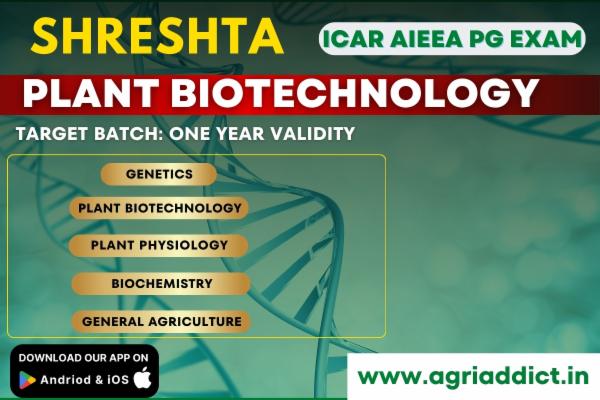 SHRESHTA

ICAR AIEEA PG EXAM

PLANT BIOTECHNOLOGY

TARGET BATCH: ONE YEAR VALIDITY

GENETICS

PLANT BIOTECHNOLOGY

PLANT PHYSIOLOGY

BIOCHEMISTRY

GENERAL AGRICULTURE

DOWNLOAD OUR APP ON
Andriod & iOS

www.agriaddict.in